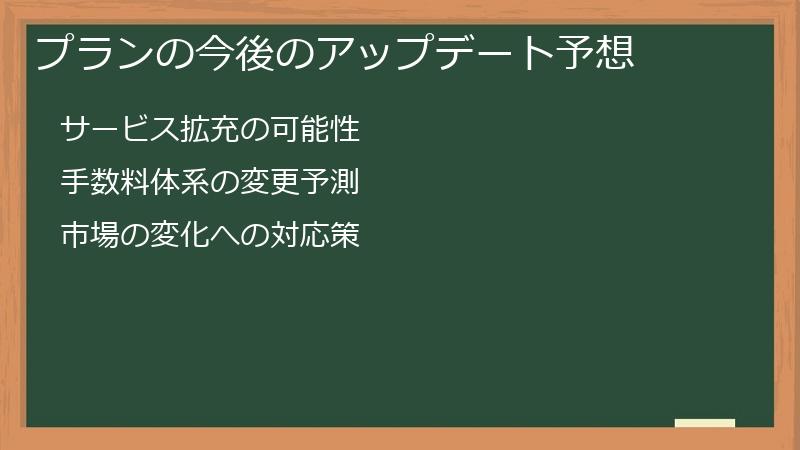 プランの今後のアップデート予想

サービス拡充の可能性

手数料体系の変更予測

市場の変化への対応策